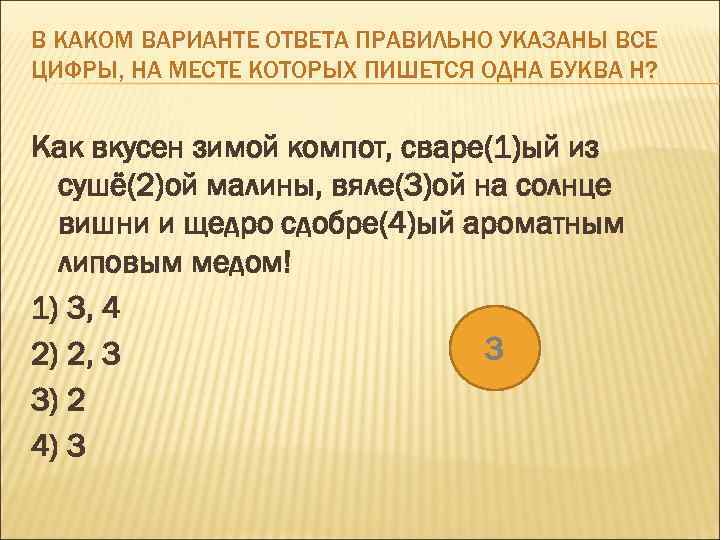 В КАКОМ ВАРИАНТЕ ОТВЕТА ПРАВИЛЬНО УКАЗАНЫ ВСЕ ЦИФРЫ, НА МЕСТЕ КОТОРЫХ ПИШЕТСЯ ОДНА БУКВА Н?

Как вкусен зимой компот, сваре(1)ый из сушё(2)ой малины, вяле(3)ой на солнце вишни и щедро сдобре(4)ый ароматным липовым медом!

1) 3, 4

2) 2, 3

3) 2

4) 3

3